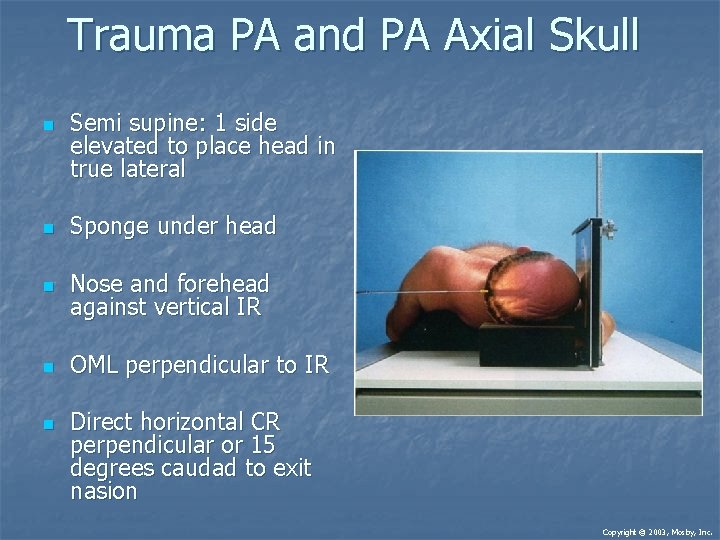 Trauma PA and PA Axial Skull

• Semi supine: 1 side elevated to place head in true lateral

• Sponge under head

• Nose and forehead against vertical IR

• OML perpendicular to IR

• Direct horizontal CR perpendicular or 15 degrees caudad to exit nasion

Copyright © 2003, Mosby, Inc.